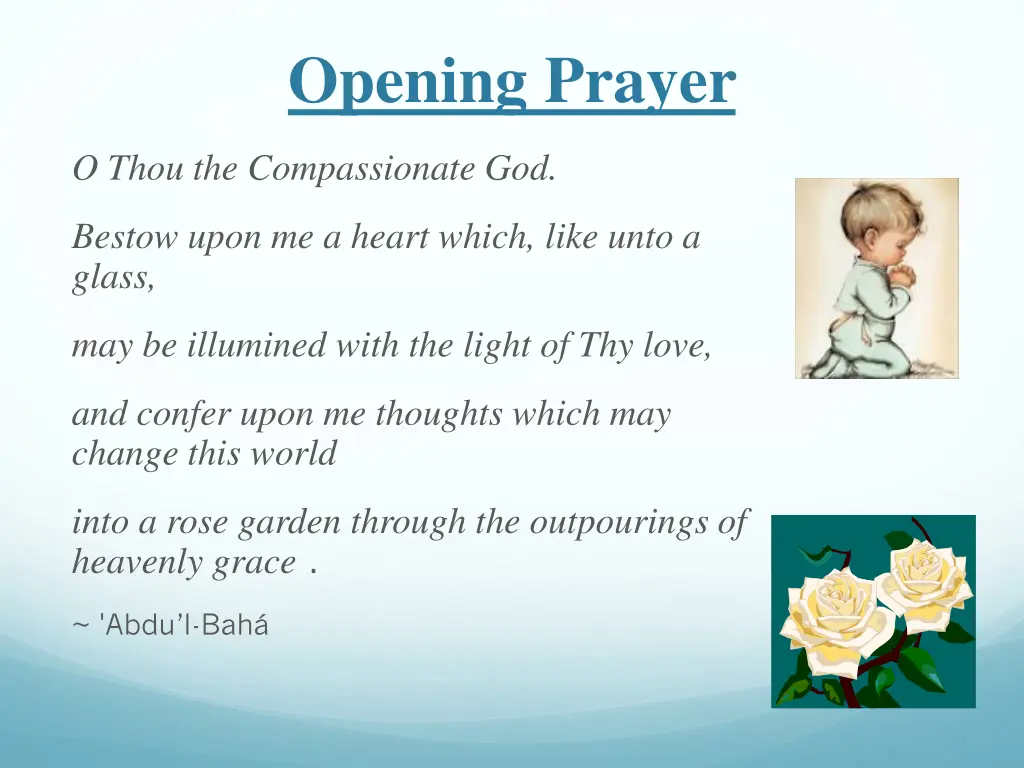 Opening Prayer

O Thou the Compassionate God.

Bestow upon me a heart which, like unto a glass,

may be illumined with the light of Thy love,

and confer upon me thoughts which may change this world

into a rose garden through the outpourings of heavenly grace .

~ 'Abdu'l-Bahá